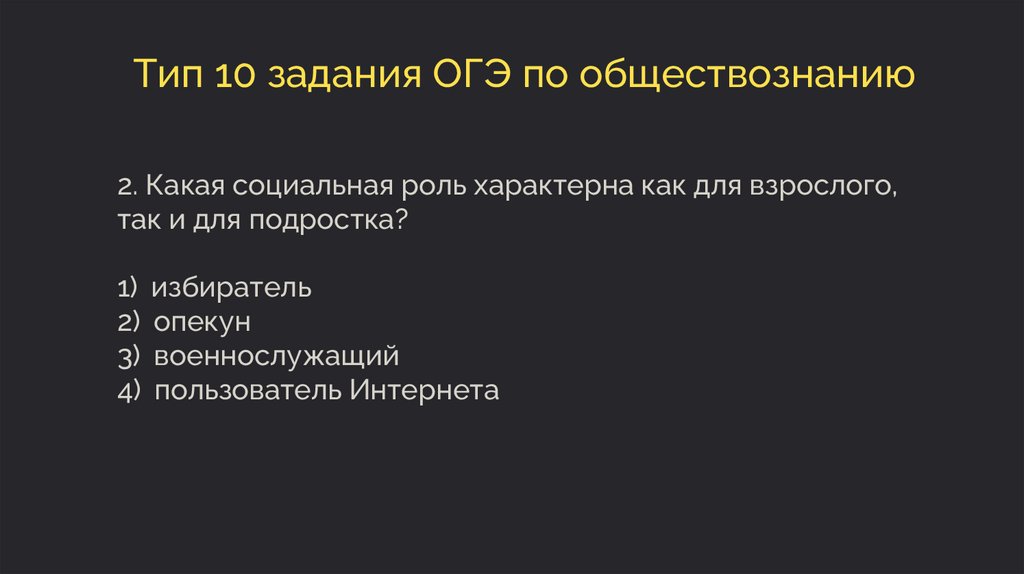 Тип 10 задания ОГЭ по обществознанию

2. Какая социальная роль характерна как для взрослого, так и для подростка?

1) избиратель
2) опекун
3) военнослужащий
4) пользователь Интернета